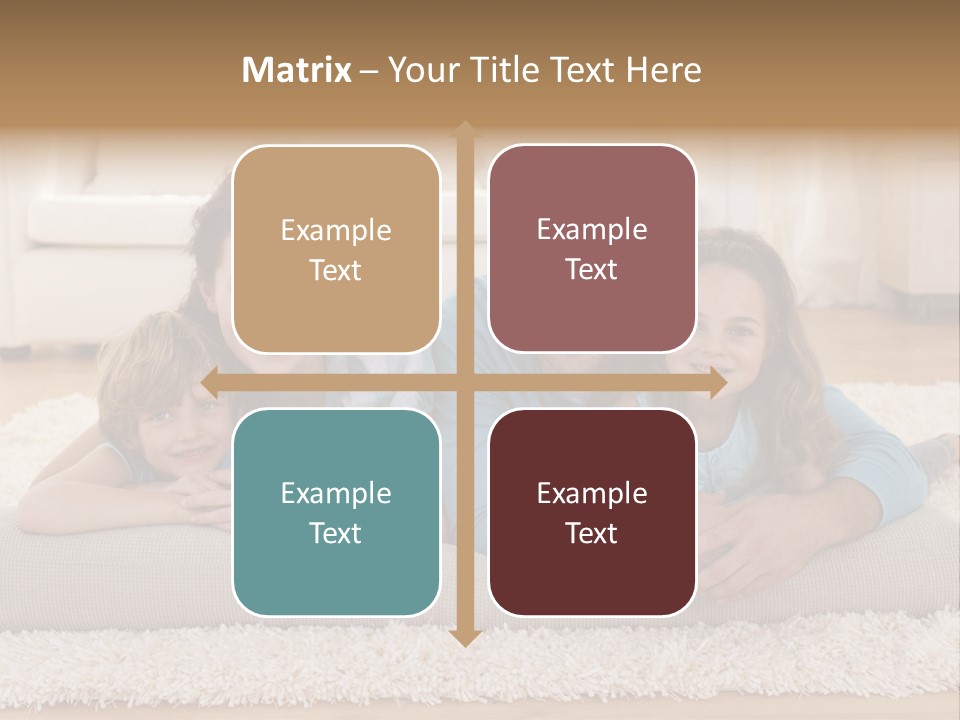 Matrix – Your Title Text Here

Example Text

Example Text

Example Text

Example Text